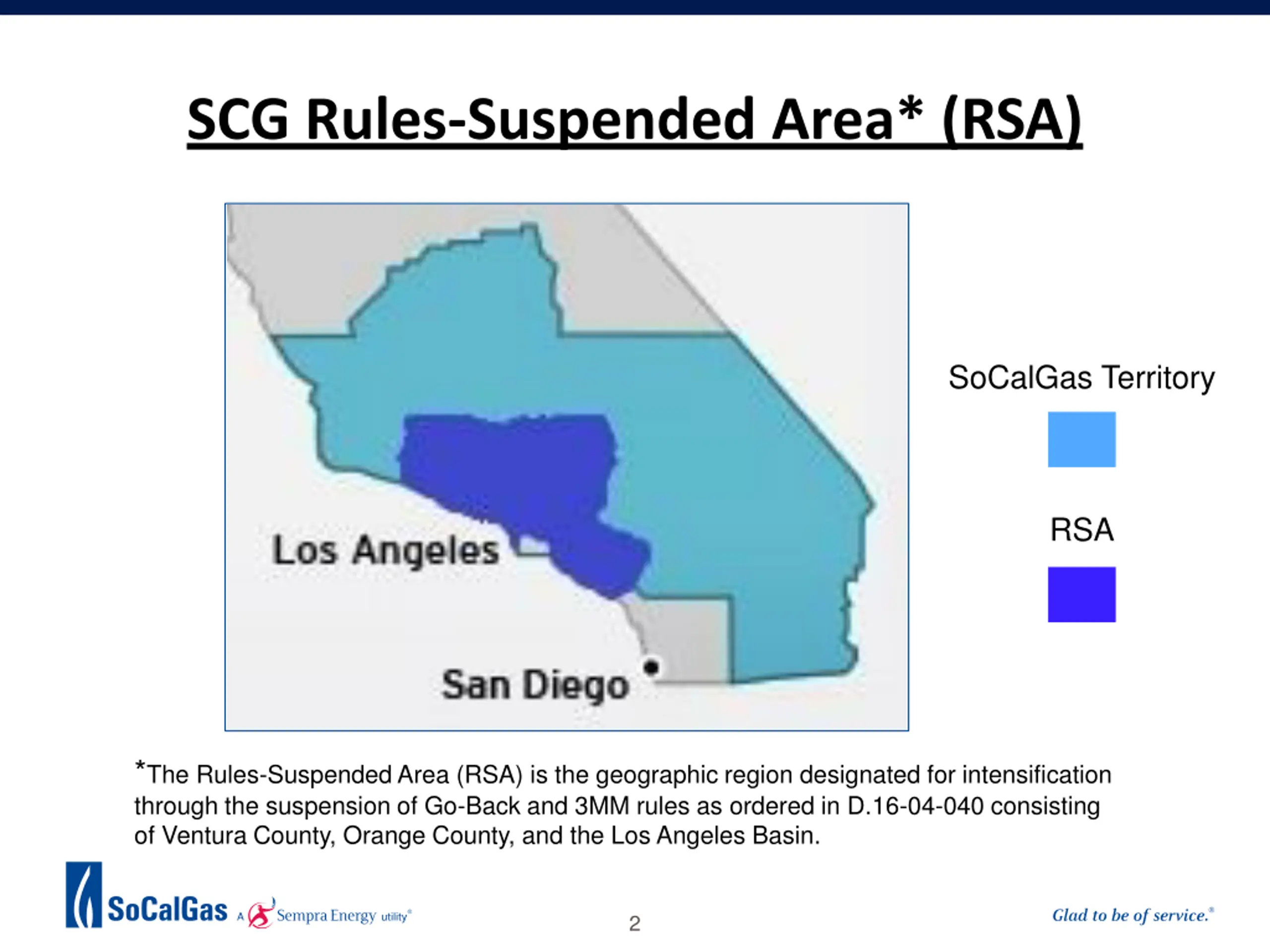 SCG Rules-Suspended Area* (RSA)

Los Angeles

San Diego

SoCalGas Territory

RSA

*The Rules-Suspended Area (RSA) is the geographic region designated for intensification through the suspension of Go-Back and 3MM rules as ordered in D.16-04-040 consisting of Ventura County, Orange County, and the Los Angeles Basin.

SoCalGas A Sempra Energy utility®

2

Glad to be of service.®